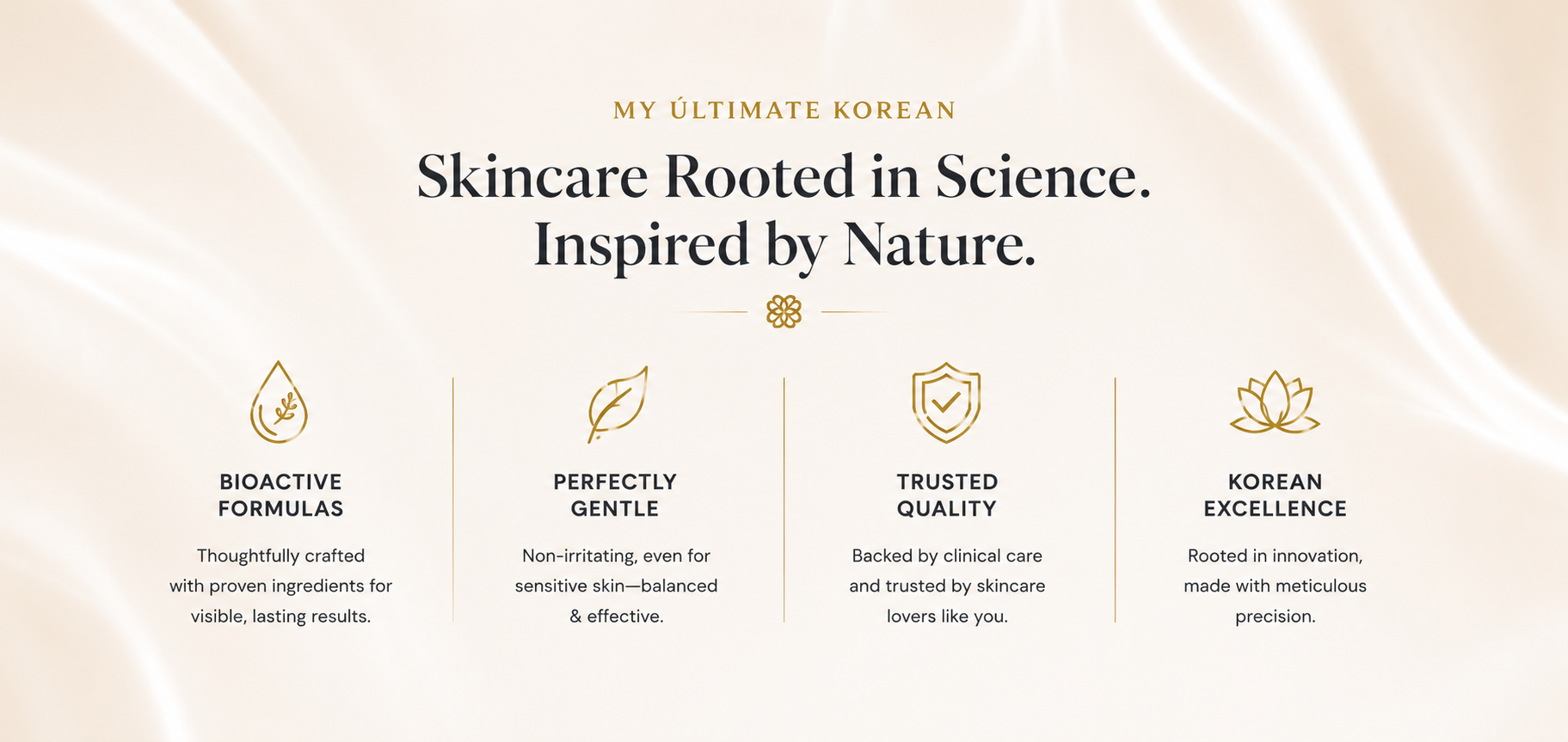 MY ÚLTIMATE KOREAN

Skincare Rooted in Science. Inspired by Nature.

BIOACTIVE FORMULAS

Thoughtfully crafted with proven ingredients for visible, lasting results.

PERFECTLY GENTLE

Non-irritating, even for sensitive skin—balanced & effective.

TRUSTED QUALITY

Backed by clinical care and trusted by skincare lovers like you.

KOREAN EXCELLENCE

Rooted in innovation, made with meticulous precision.